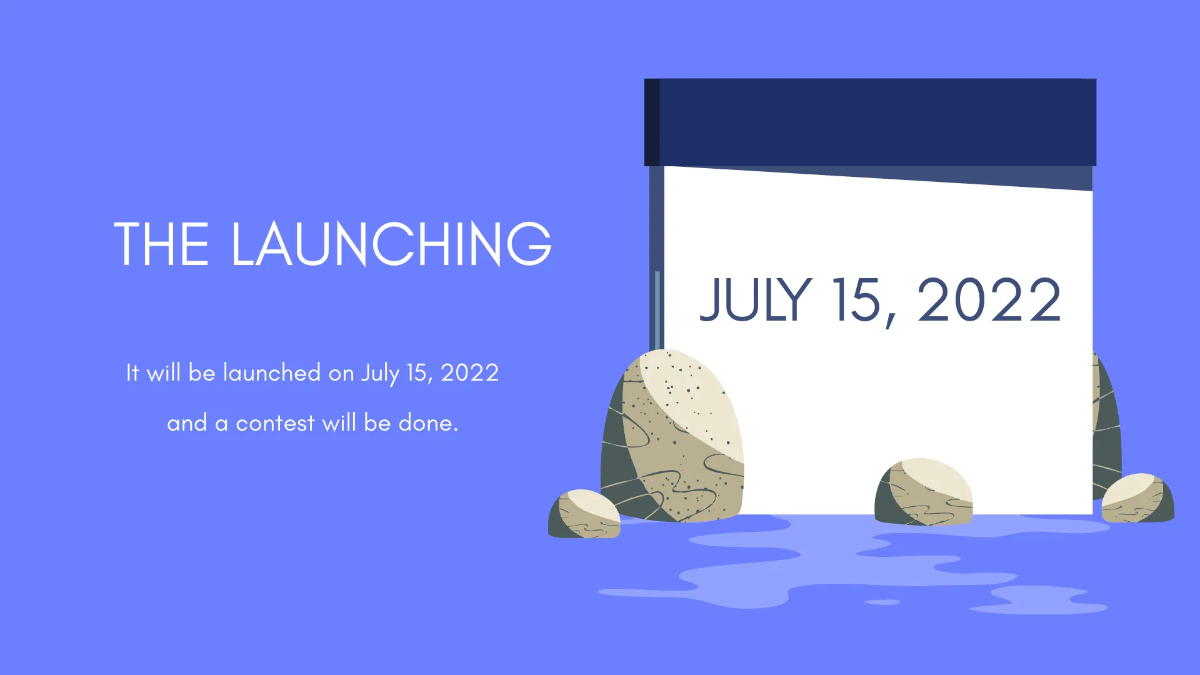 THE LAUNCHING

It will be launched on July 15, 2022
and a contest will be done.

JULY 15, 2022